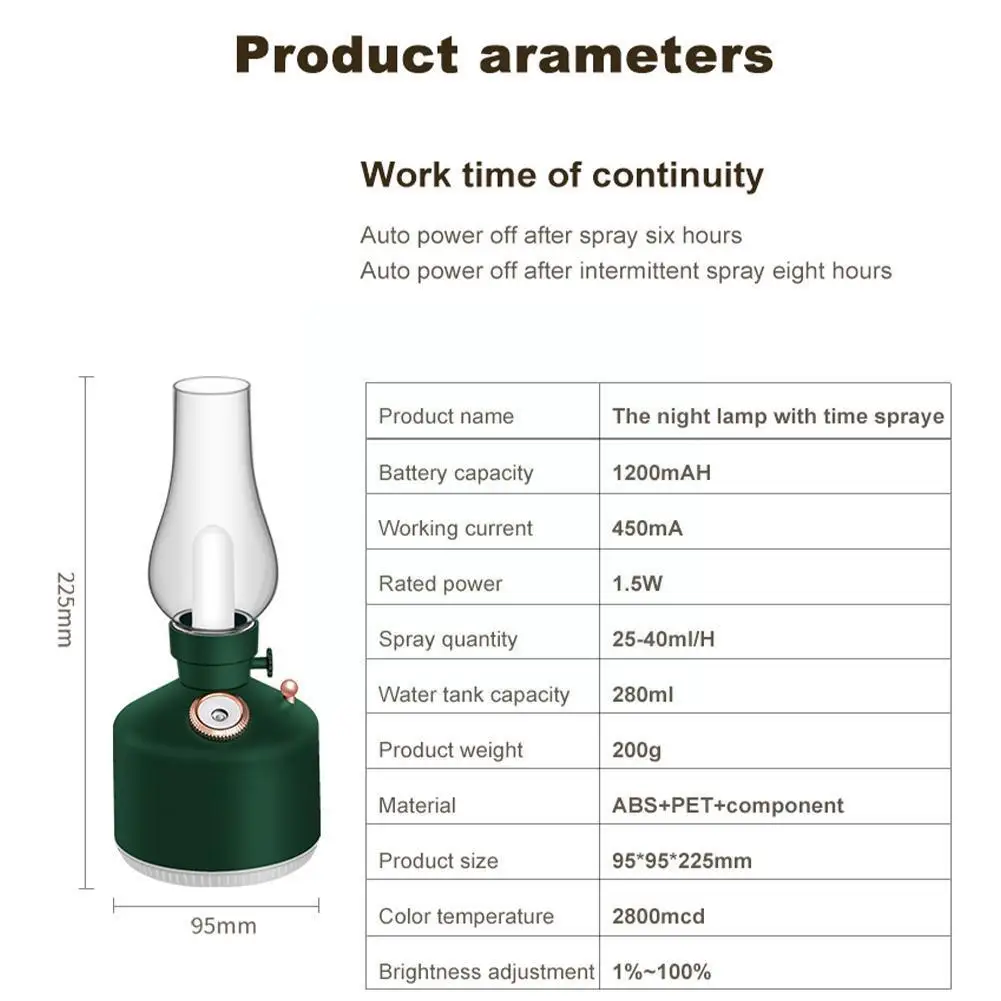 Product arameters

Work time of continuity

Auto power off after spray six hours
Auto power off after intermittent spray eight hours

225mm

95mm

| Product name | The night lamp with time spraye |
|---|---|
| Battery capacity | 1200mAH |
| Working current | 450mA |
| Rated power | 1.5W |
| Spray quantity | 25-40ml/H |
| Water tank capacity | 280ml |
| Product weight | 200g |
| Material | ABS+PET+component |
| Product size | 95*95*225mm |
| Color temperature | 2800mcd |
| Brightness adjustment | 1%~100% |